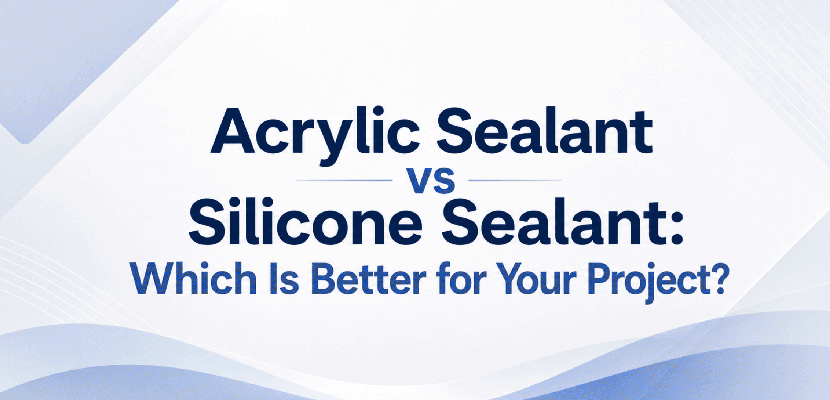 Acrylic Sealant
vs
Silicone Sealant:
Which Is Better for Your Project?